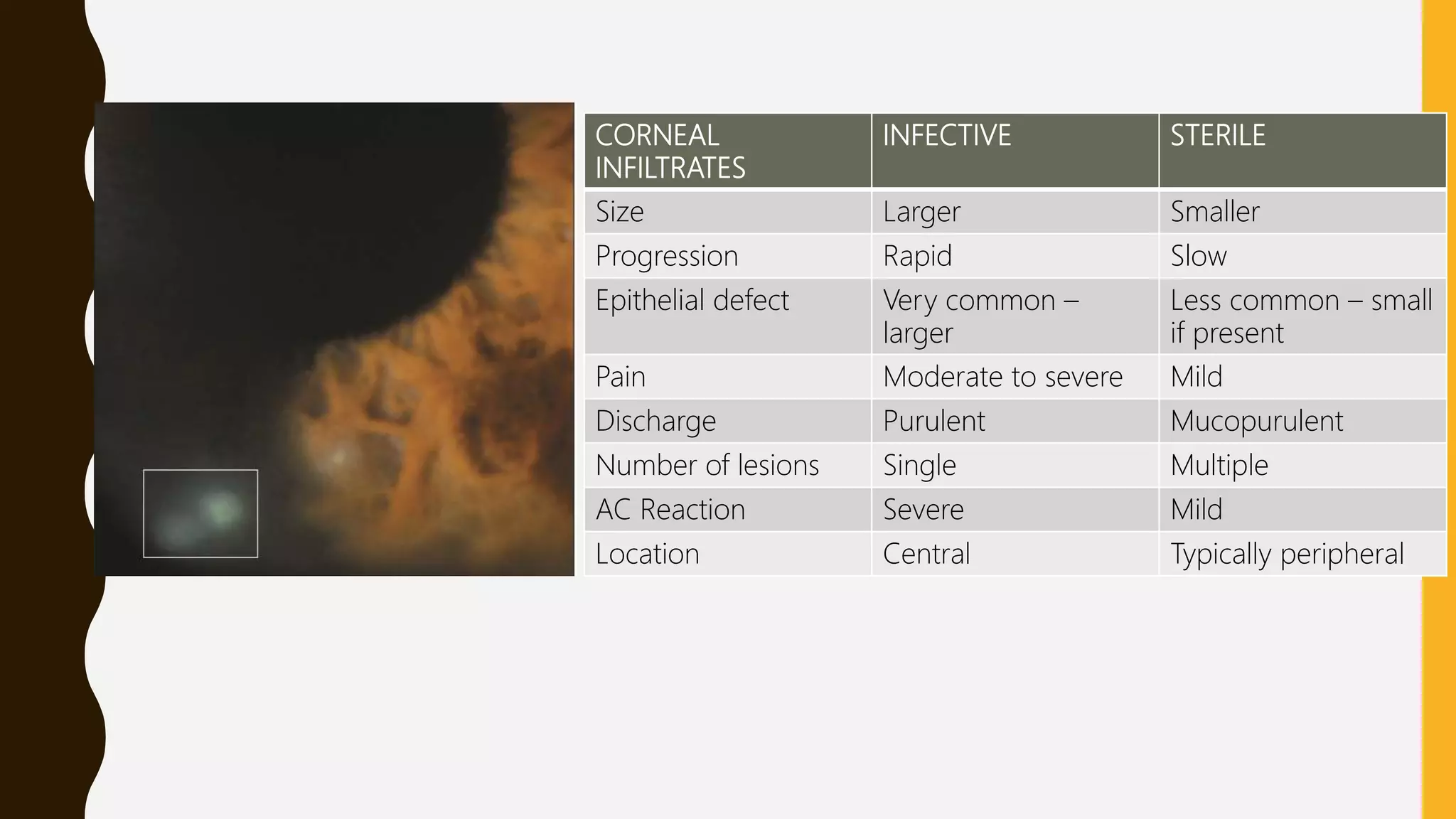 | CORNEAL INFILTRATES | INFECTIVE | STERILE |
|---|---|---|
| Size | Larger | Smaller |
| Progression | Rapid | Slow |
| Epithelial defect | Very common – larger | Less common – small if present |
| Pain | Moderate to severe | Mild |
| Discharge | Purulent | Mucopurulent |
| Number of lesions | Single | Multiple |
| AC Reaction | Severe | Mild |
| Location | Central | Typically peripheral |